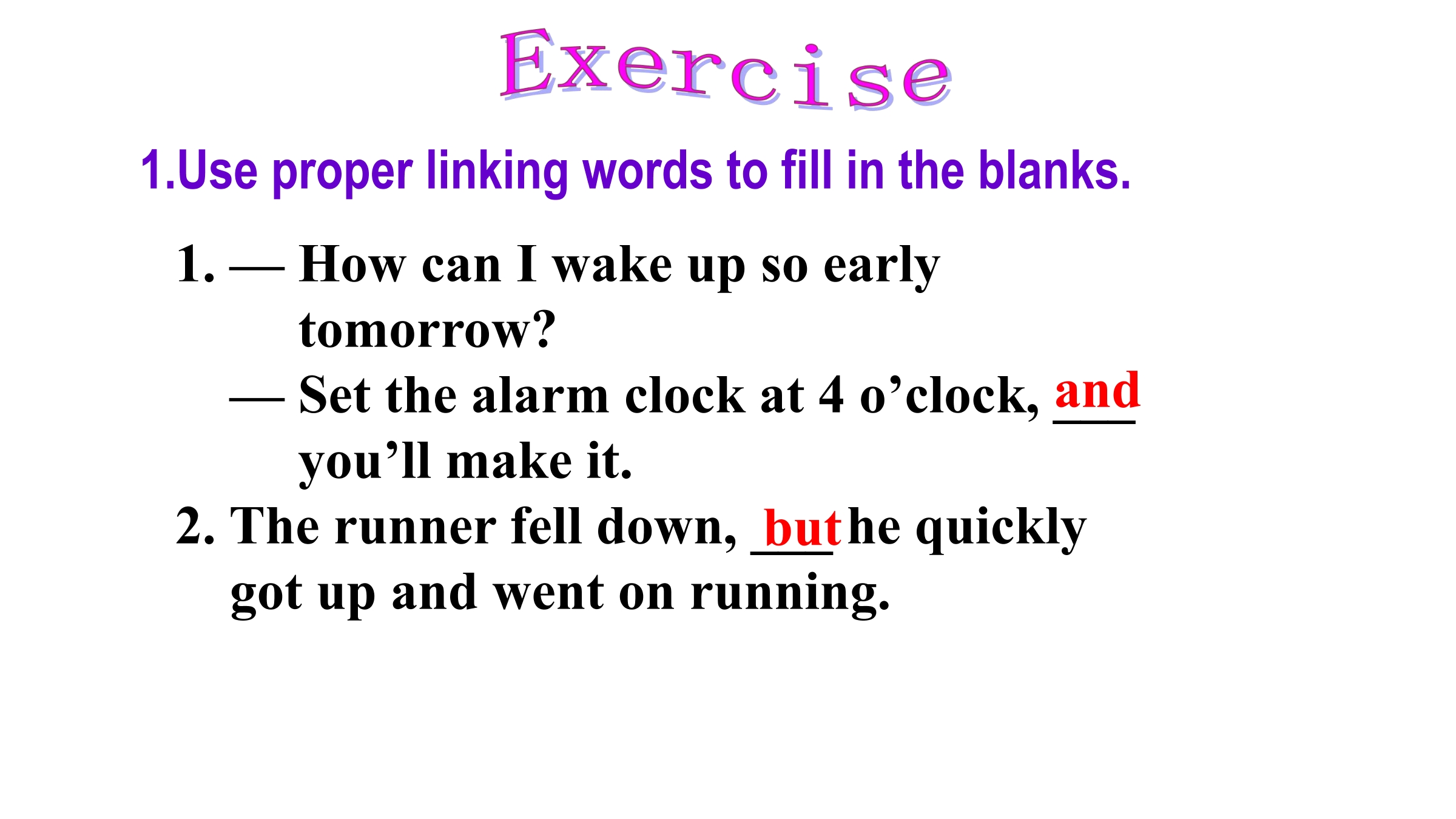 Exercise

1.Use proper linking words to fill in the blanks.

1. — How can I wake up so early tomorrow?
— Set the alarm clock at 4 o’clock, and you’ll make it.

2. The runner fell down, but he quickly got up and went on running.